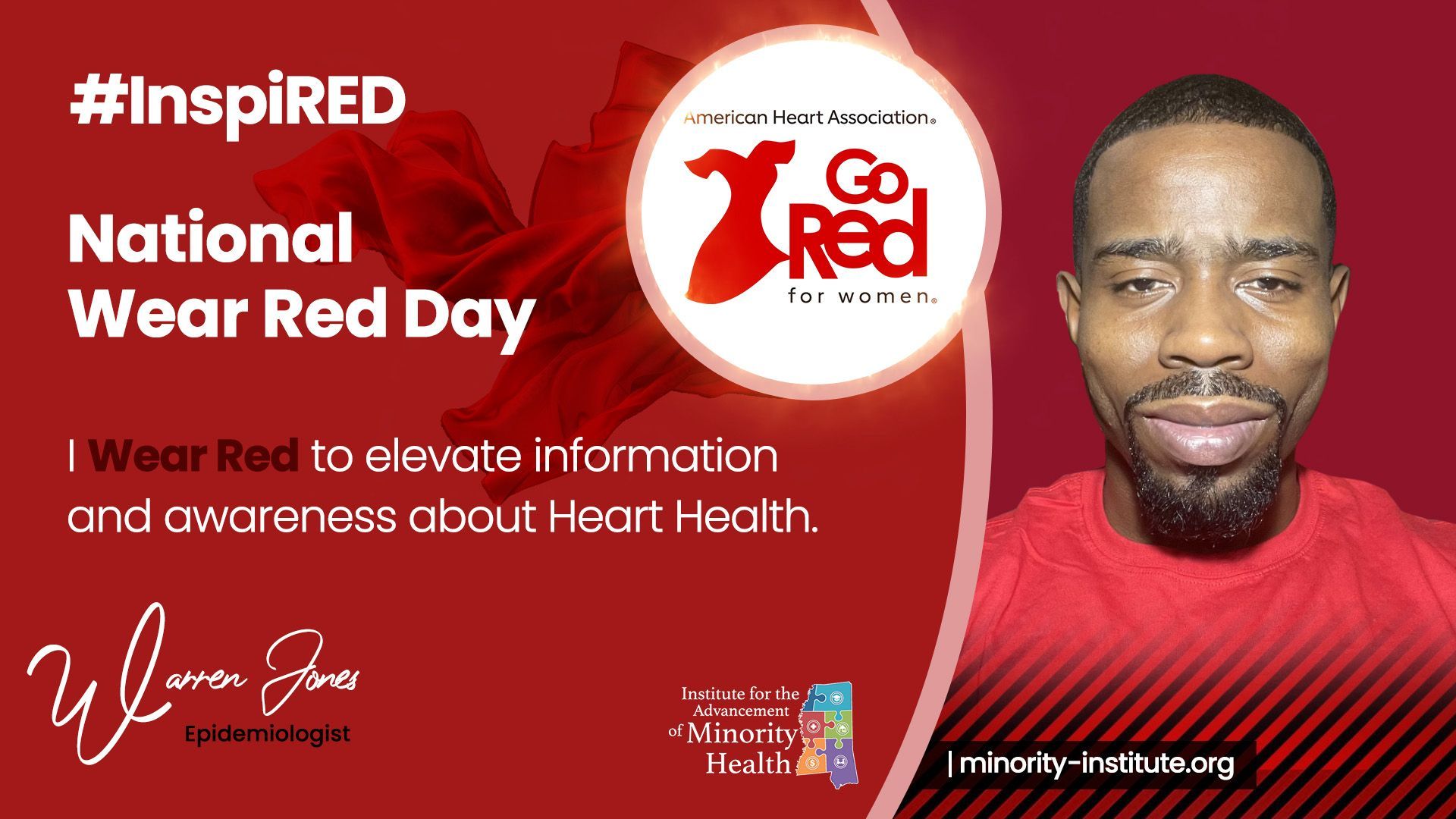 #InspiRED

National Wear Red Day

American Heart Association®

Go Red for women®

I Wear Red to elevate information and awareness about Heart Health.

Warren Jones
Epidemiologist

Institute for the Advancement of Minority Health

| minority-institute.org